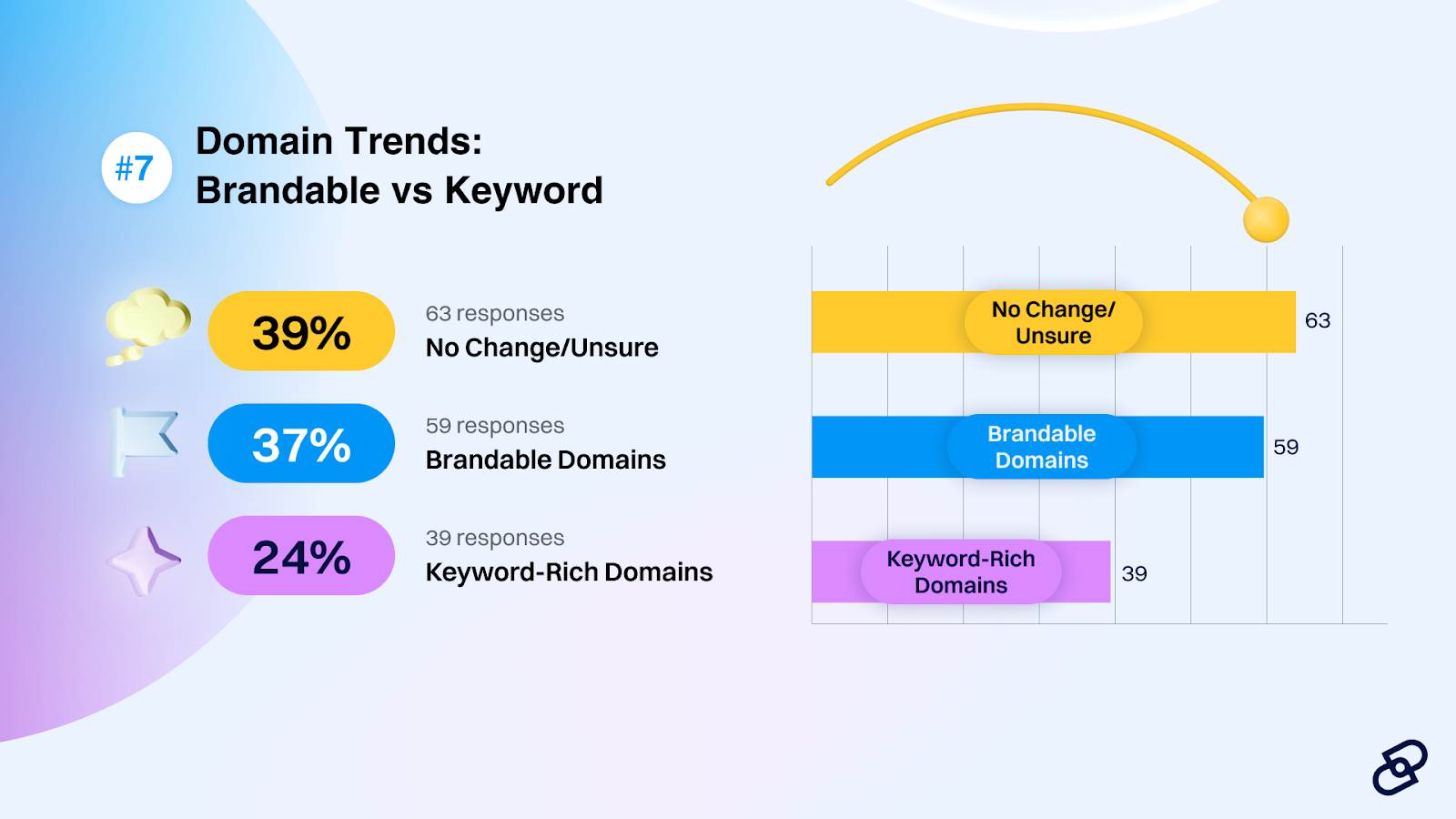 #7

Domain Trends:
Brandable vs Keyword

39%

63 responses
No Change/Unsure

37%

59 responses
Brandable Domains

24%

39 responses
Keyword-Rich Domains

No Change/ Unsure 63

Brandable Domains 59

Keyword-Rich Domains 39